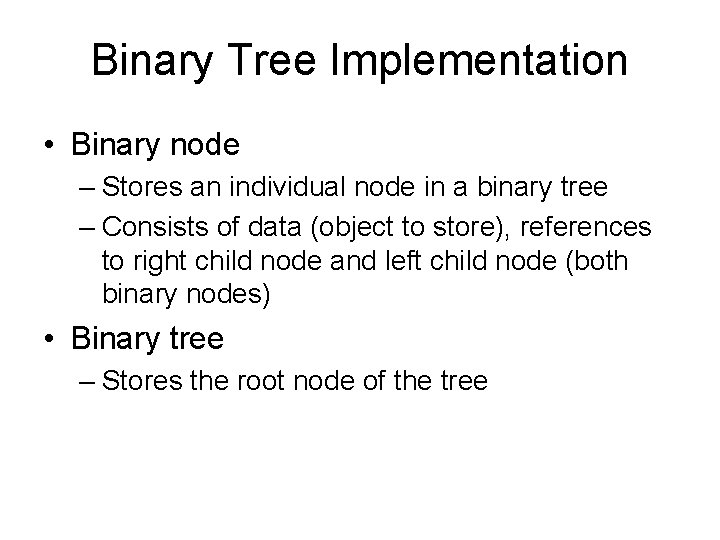 Binary Tree Implementation

• Binary node
– Stores an individual node in a binary tree
– Consists of data (object to store), references to right child node and left child node (both binary nodes)

• Binary tree
– Stores the root node of the tree